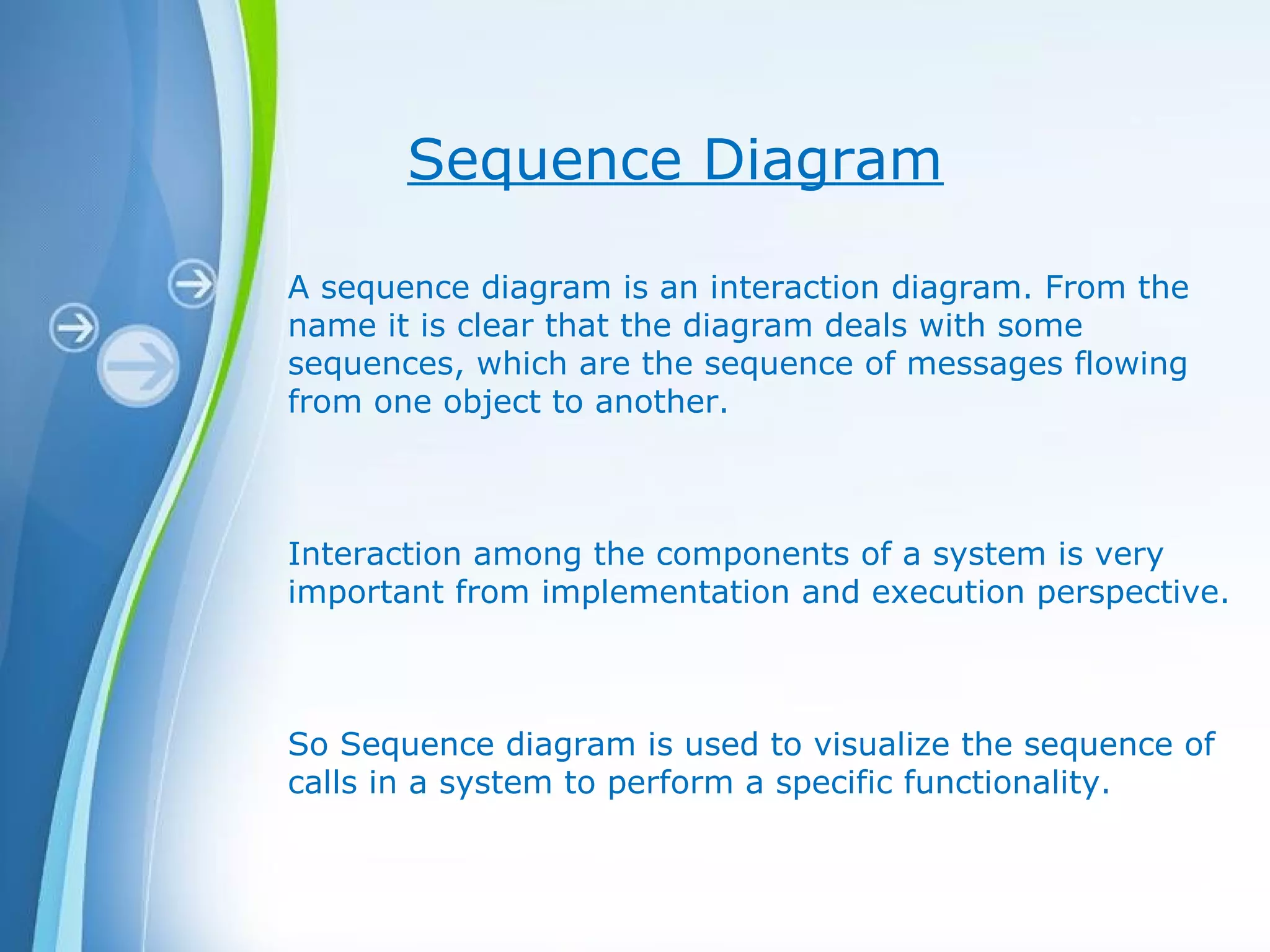 Sequence Diagram

A sequence diagram is an interaction diagram. From the name it is clear that the diagram deals with some sequences, which are the sequence of messages flowing from one object to another.

Interaction among the components of a system is very important from implementation and execution perspective.

So Sequence diagram is used to visualize the sequence of calls in a system to perform a specific functionality.